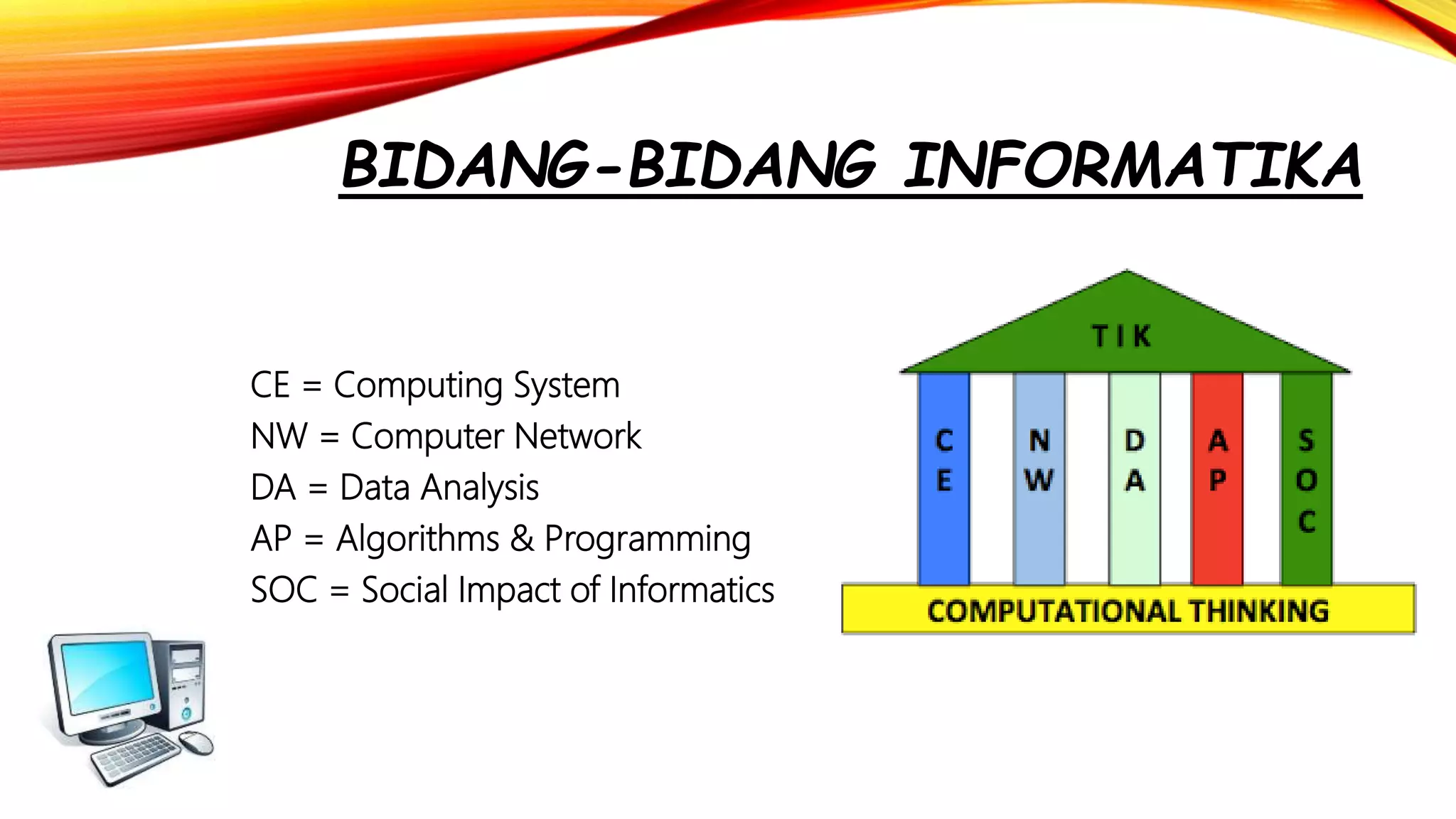 BIDANG-BIDANG INFORMATIKA

CE = Computing System
NW = Computer Network
DA = Data Analysis
AP = Algorithms & Programming
SOC = Social Impact of Informatics

TIK

CE

NW

DA

AP

SOC

COMPUTATIONAL THINKING